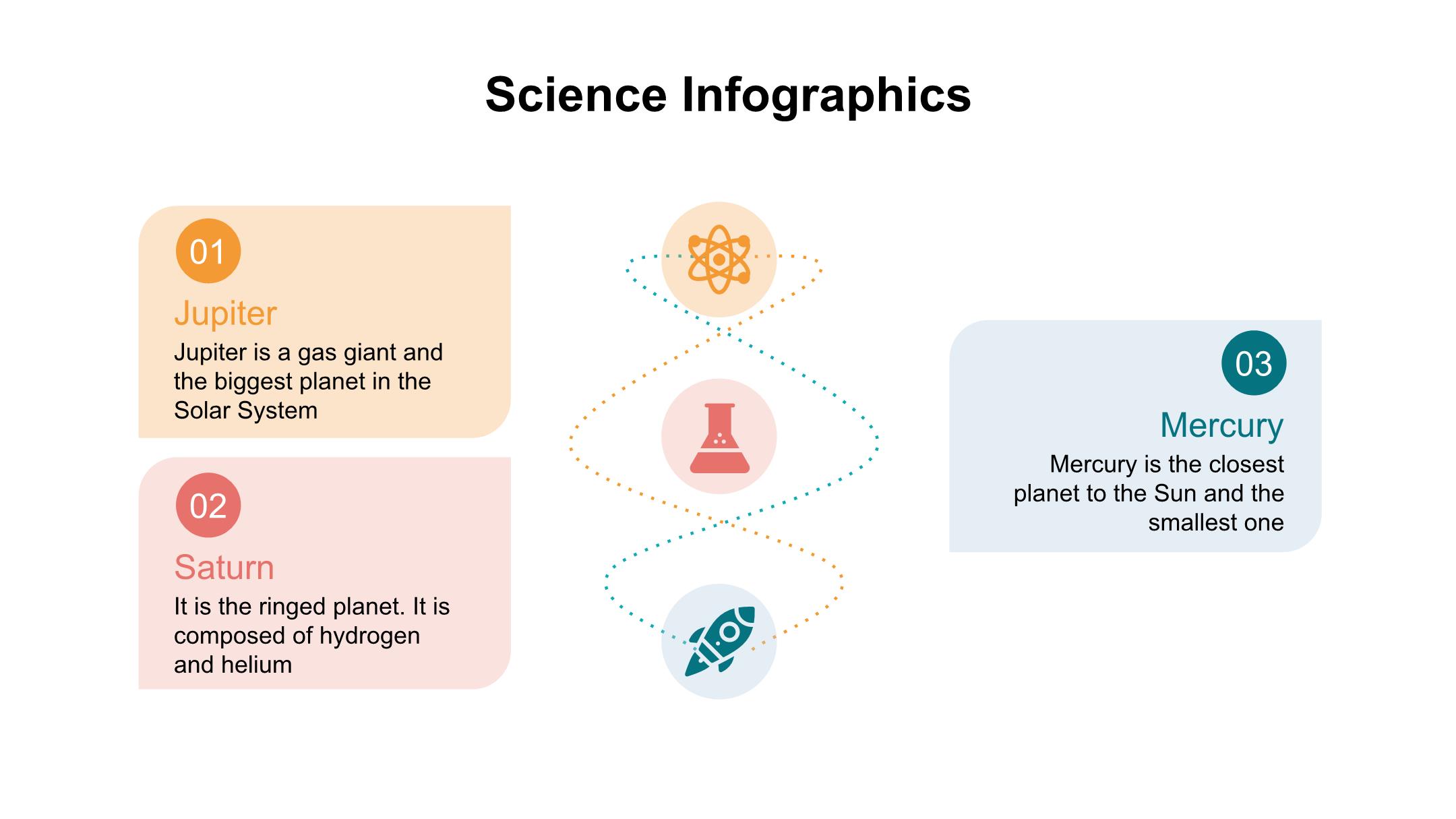 Science Infographics

01

Jupiter

Jupiter is a gas giant and the biggest planet in the Solar System

02

Saturn

It is the ringed planet. It is composed of hydrogen and helium

03

Mercury

Mercury is the closest planet to the Sun and the smallest one